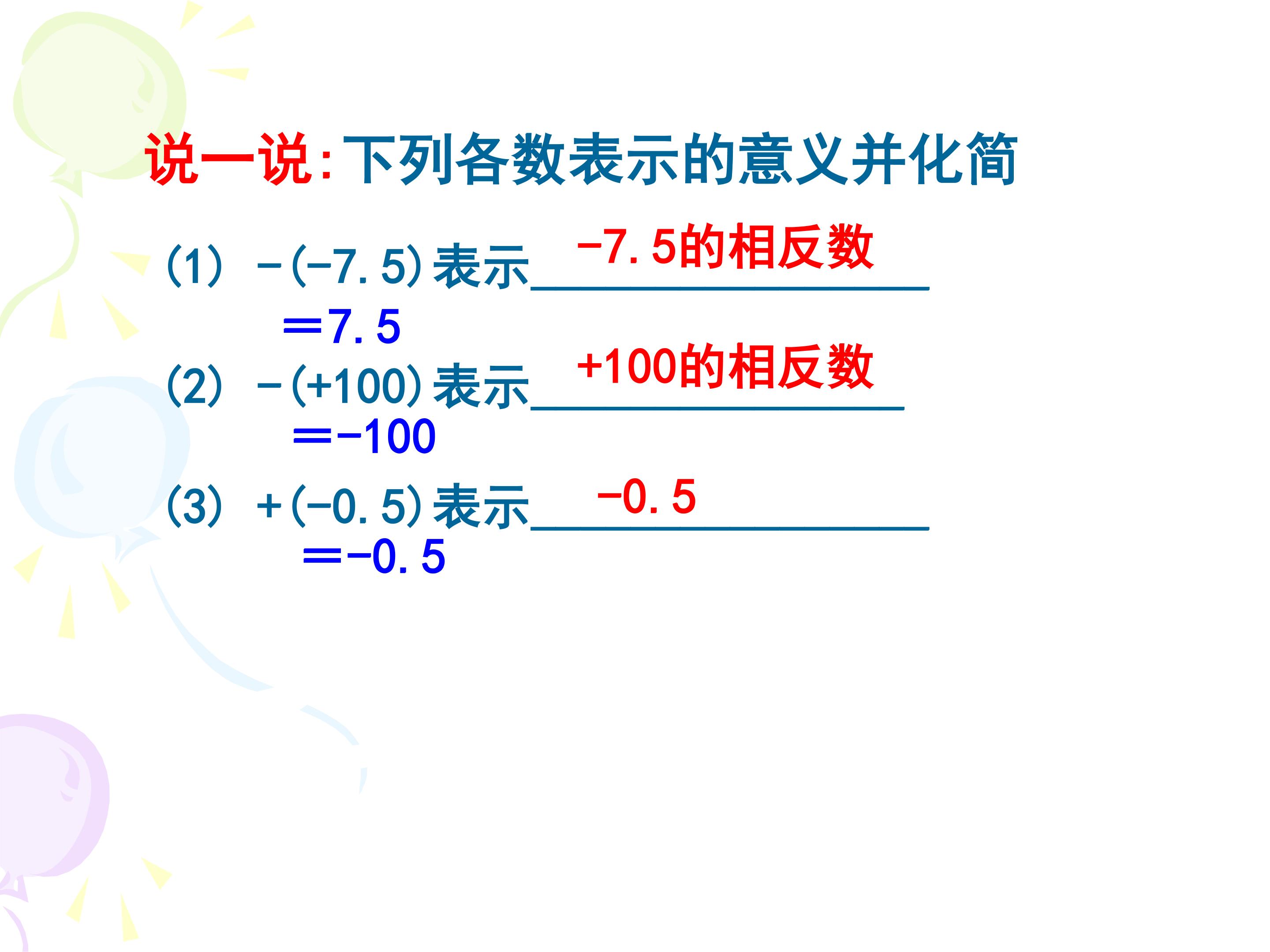 说一说:下列各数表示的意义并化简

(1) $-(-7.5)$表示 $-7.5$的相反数

$=7.5$

(2) $-(+100)$表示 $+100$的相反数

$=-100$

(3) $+(-0.5)$表示 $-0.5$

$=-0.5$